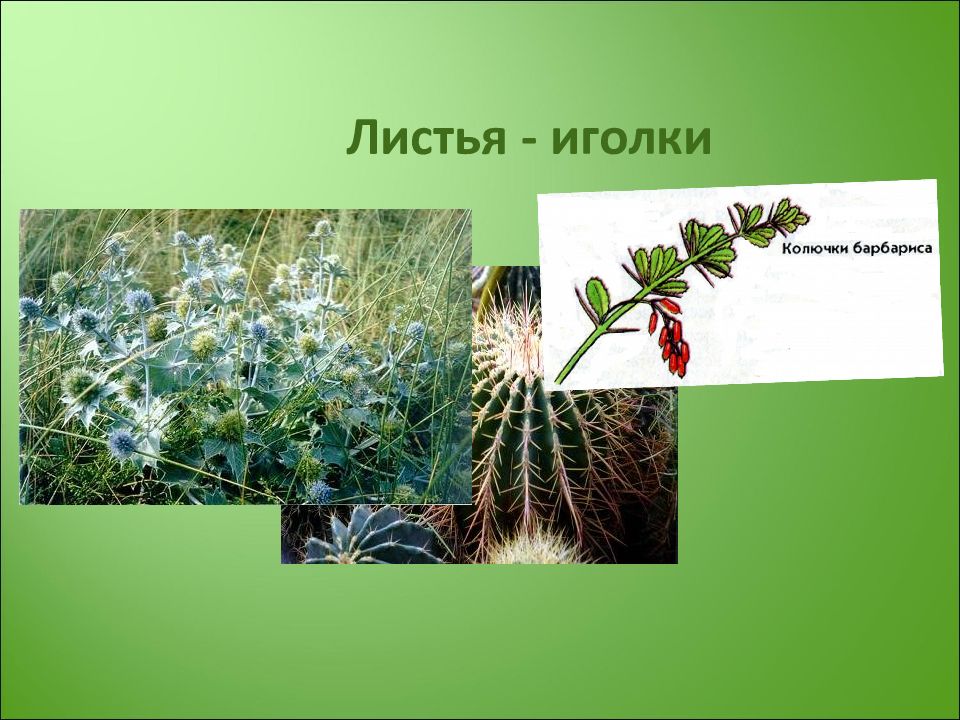 Листья - иголки

Колючки барбариса